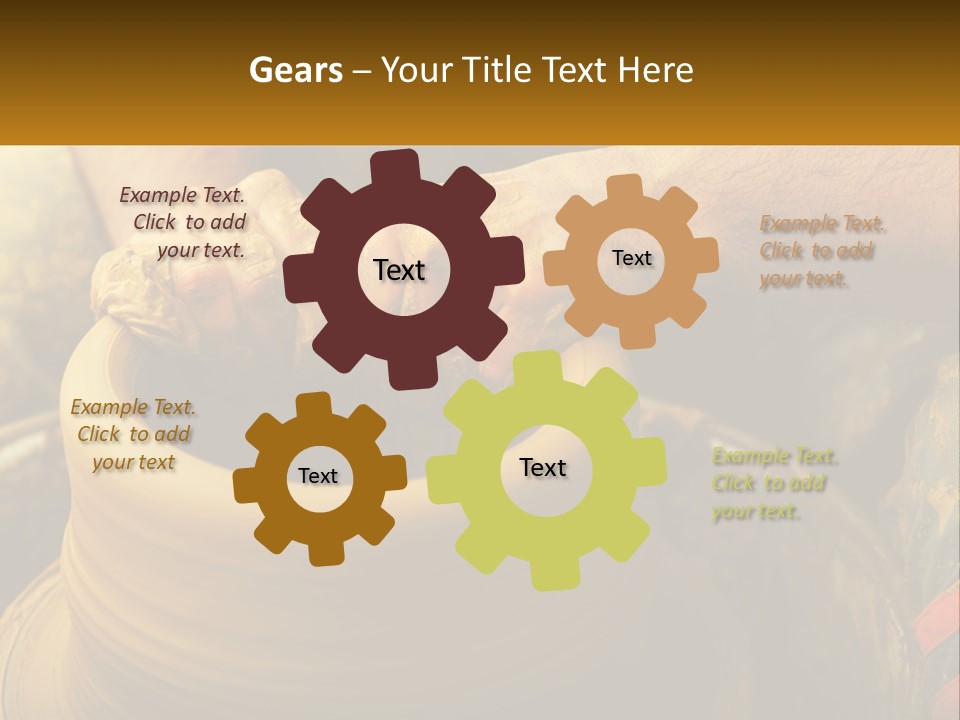 Gears – Your Title Text Here

Example Text. Click to add your text.

Text

Text

Example Text. Click to add your text.

Example Text. Click to add your text

Text

Text

Example Text. Click to add your text.